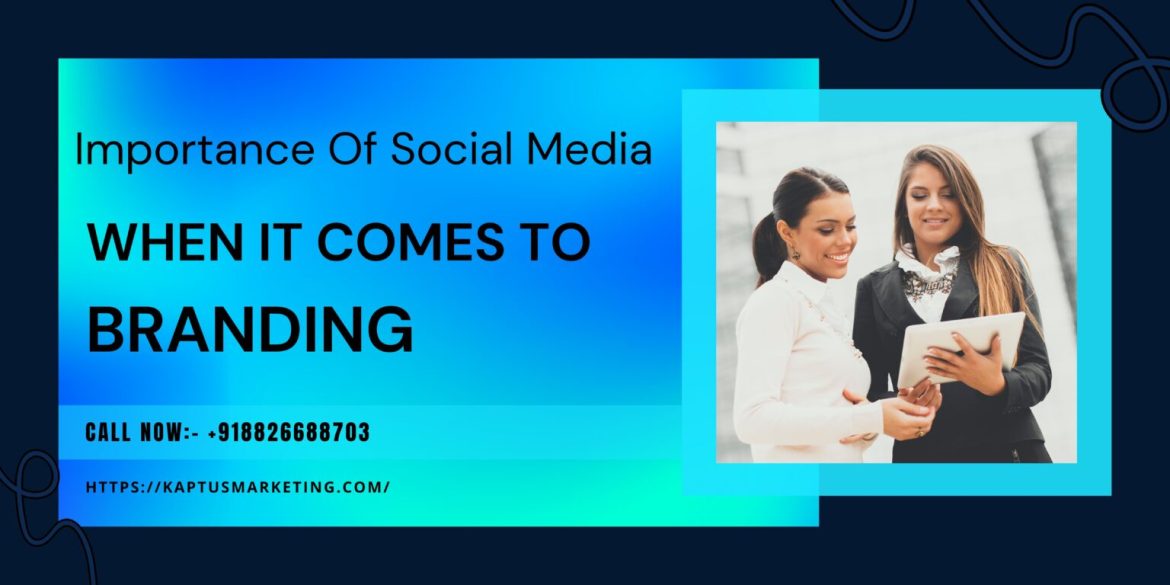 Importance Of Social Media

WHEN IT COMES TO BRANDING

CALL NOW:- +918826688703

HTTPS://KAPTUSMARKETING.COM/